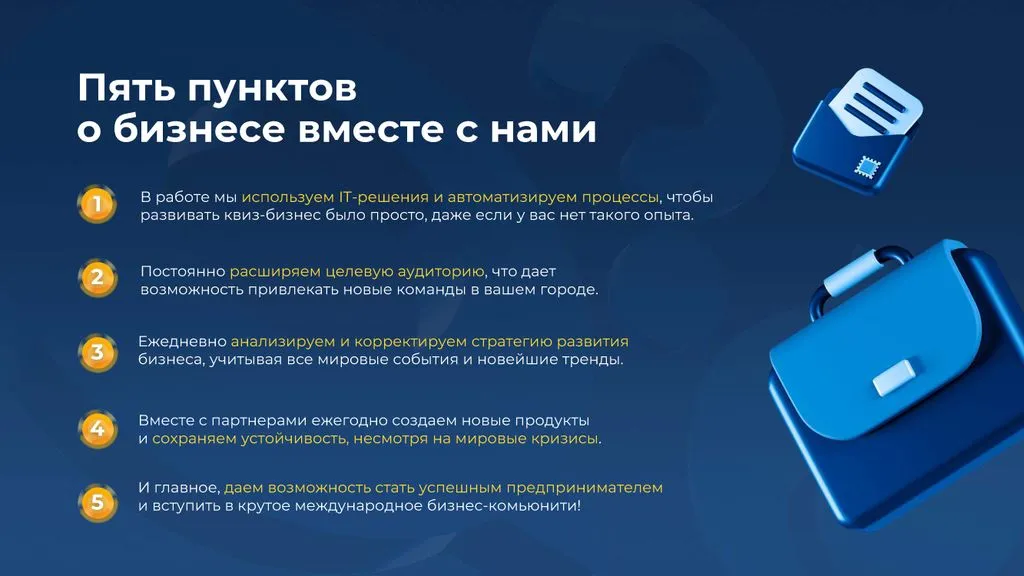 Пять пунктов
о бизнесе вместе с нами

1 В работе мы используем IT-решения и автоматизируем процессы, чтобы развивать квиз-бизнес было просто, даже если у вас нет такого опыта.

2 Постоянно расширяем целевую аудиторию, что дает возможность привлекать новые команды в вашем городе.

3 Ежедневно анализируем и корректируем стратегию развития бизнеса, учитывая все мировые события и новейшие тренды.

4 Вместе с партнерами ежегодно создаем новые продукты и сохраняем устойчивость, несмотря на мировые кризисы.

5 И главное, даем возможность стать успешным предпринимателем и вступить в крутое международное бизнес-комьюнити!